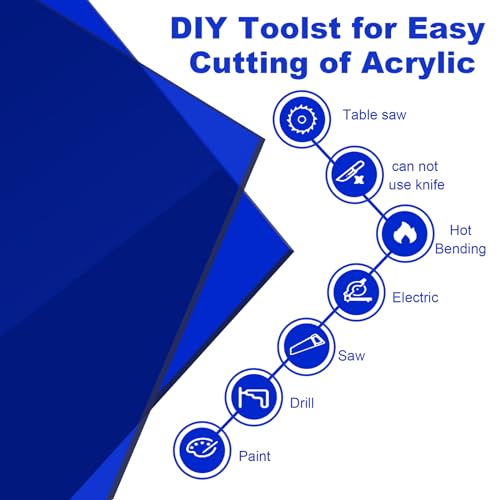 DIY Toolst for Easy Cutting of Acrylic

Table saw

can not
use knife

Hot
Bending

Electric

Saw

Drill

Paint